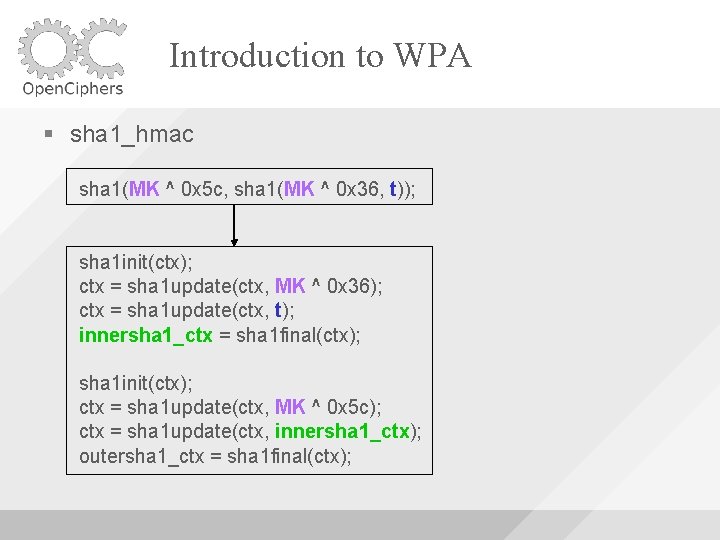 OpenCiphers

Introduction to WPA

▪ sha1_hmac

sha1(MK ^ 0x5c, sha1(MK ^ 0x36, t));

sha1init(ctx);
ctx = sha1update(ctx, MK ^ 0x36);
ctx = sha1update(ctx, t);
innersha1_ctx = sha1final(ctx);

sha1init(ctx);
ctx = sha1update(ctx, MK ^ 0x5c);
ctx = sha1update(ctx, innersha1_ctx);
outersha1_ctx = sha1final(ctx);